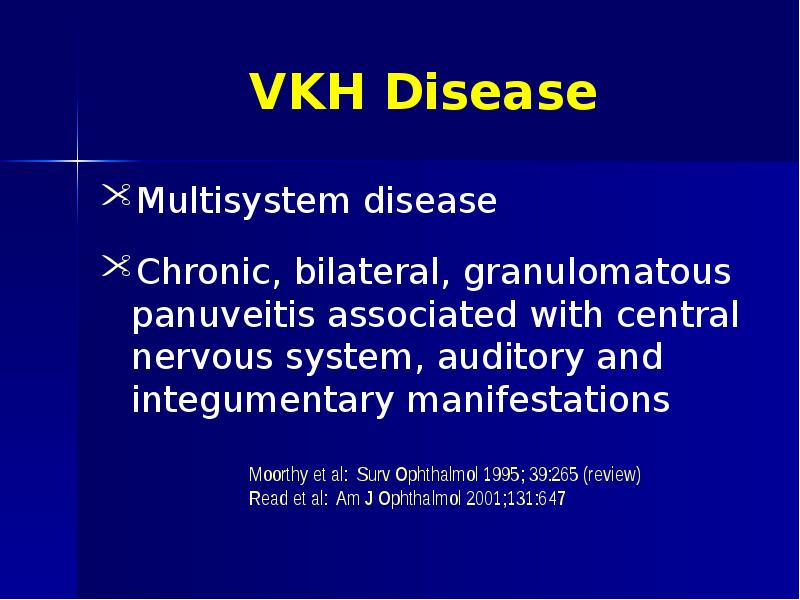 VKH Disease

Multisystem disease

Chronic, bilateral, granulomatous panuveitis associated with central nervous system, auditory and integumentary manifestations

Moorthy et al: Surv Ophthalmol 1995; 39:265 (review)
Read et al: Am J Ophthalmol 2001;131:647